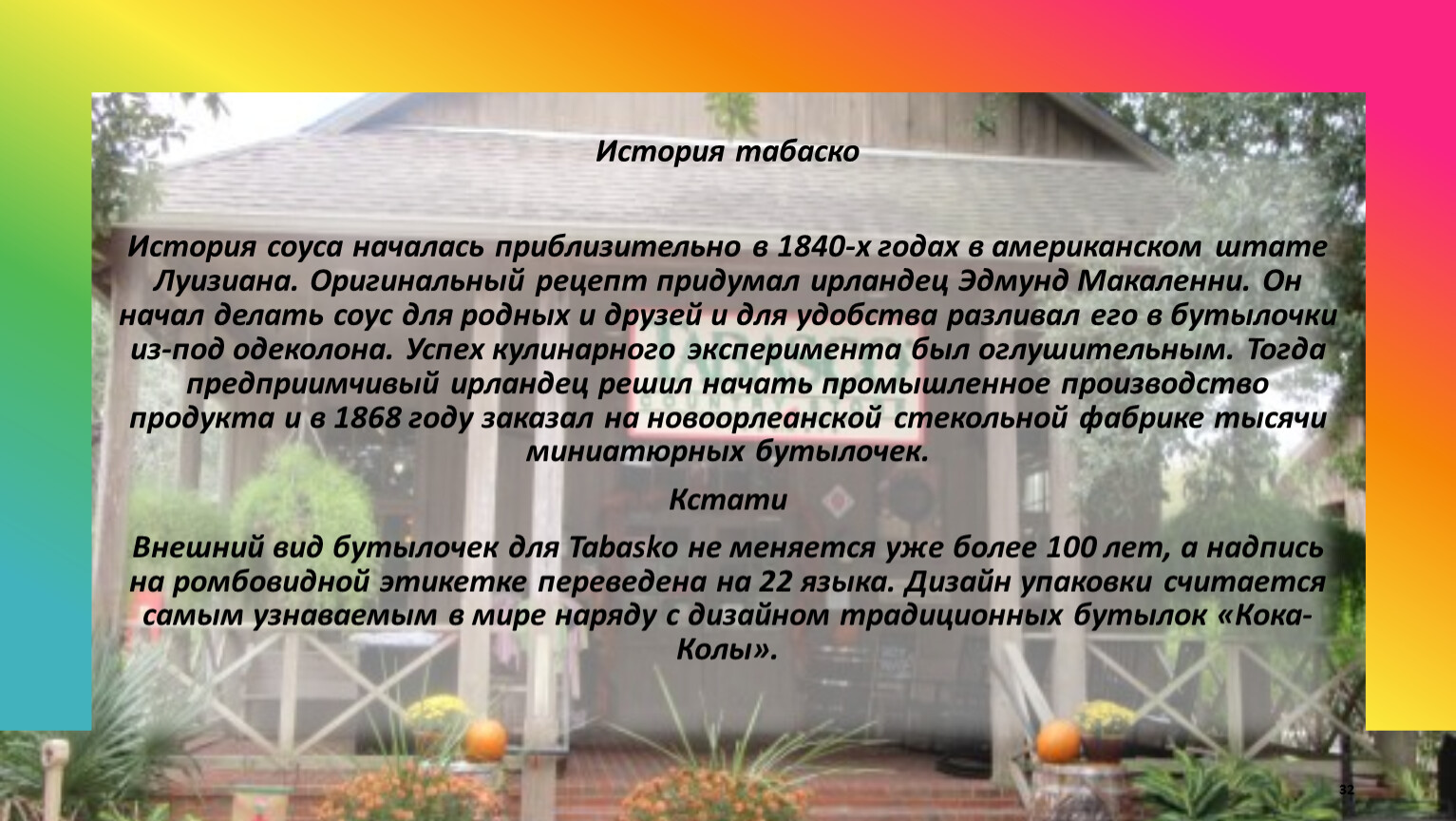 История табаско

История соуса началась приблизительно в 1840-х годах в американском штате Луизиана. Оригинальный рецепт придумал ирландец Эдмунд Макаленни. Он начал делать соус для родных и друзей и для удобства разливал его в бутылочки из-под одеколона. Успех кулинарного эксперимента был оглушительным. Тогда предприимчивый ирландец решил начать промышленное производство продукта и в 1868 году заказал на новоорлеанской стекольной фабрике тысячи миниатюрных бутылочек.

Кстати

Внешний вид бутылочек для Tabasko не меняется уже более 100 лет, а надпись на ромбовидной этикетке переведена на 22 языка. Дизайн упаковки считается самым узнаваемым в мире наряду с дизайном традиционных бутылок «Кока-Колы».

32